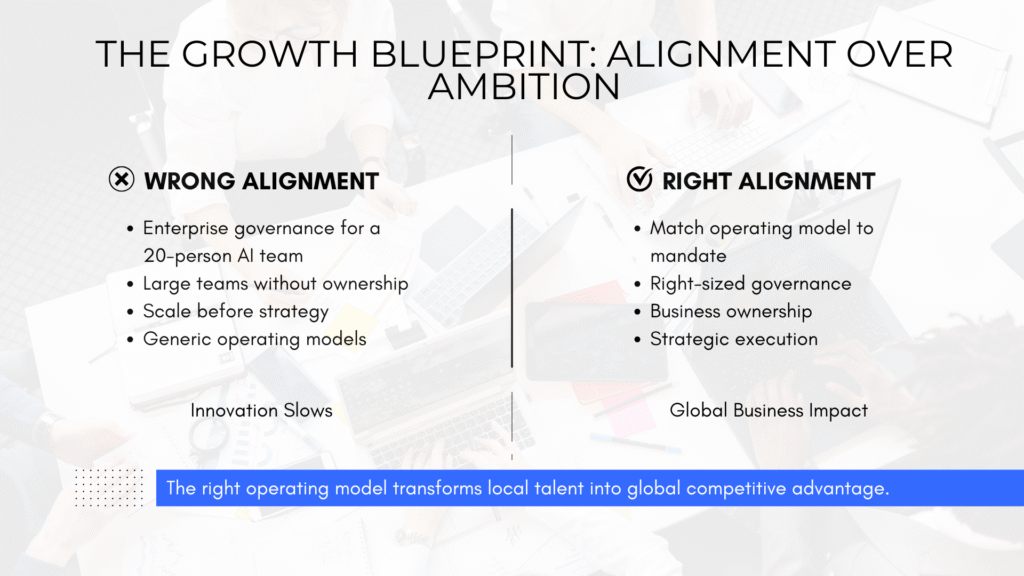 THE GROWTH BLUEPRINT: ALIGNMENT OVER AMBITION

WRONG ALIGNMENT

• Enterprise governance for a 20-person AI team
• Large teams without ownership
• Scale before strategy
• Generic operating models

Innovation Slows

RIGHT ALIGNMENT

• Match operating model to mandate
• Right-sized governance
• Business ownership
• Strategic execution

Global Business Impact

The right operating model transforms local talent into global competitive advantage.